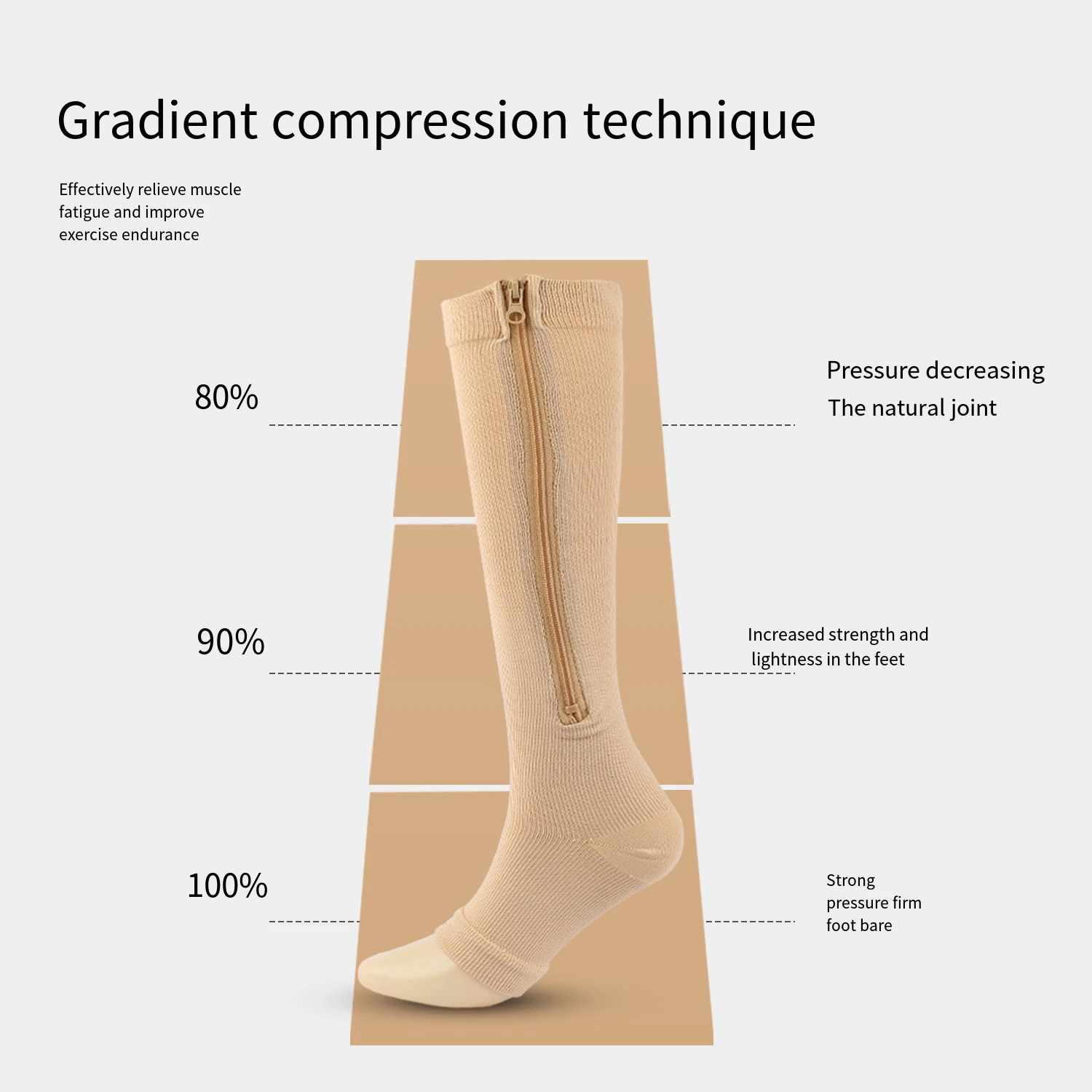 Gradient compression technique

Effectively relieve muscle fatigue and improve exercise endurance

80%

Pressure decreasing
The natural joint

90%

Increased strength and lightness in the feet

100%

Strong pressure firm foot bare